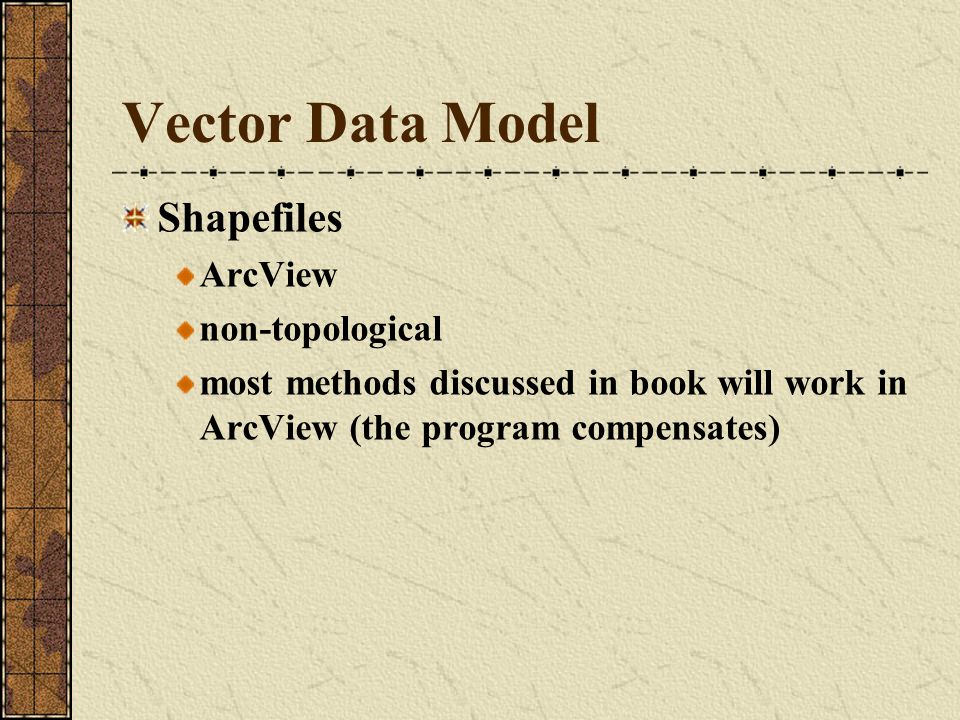 Vector Data Model

Shapefiles

ArcView

non-topological

most methods discussed in book will work in ArcView (the program compensates)